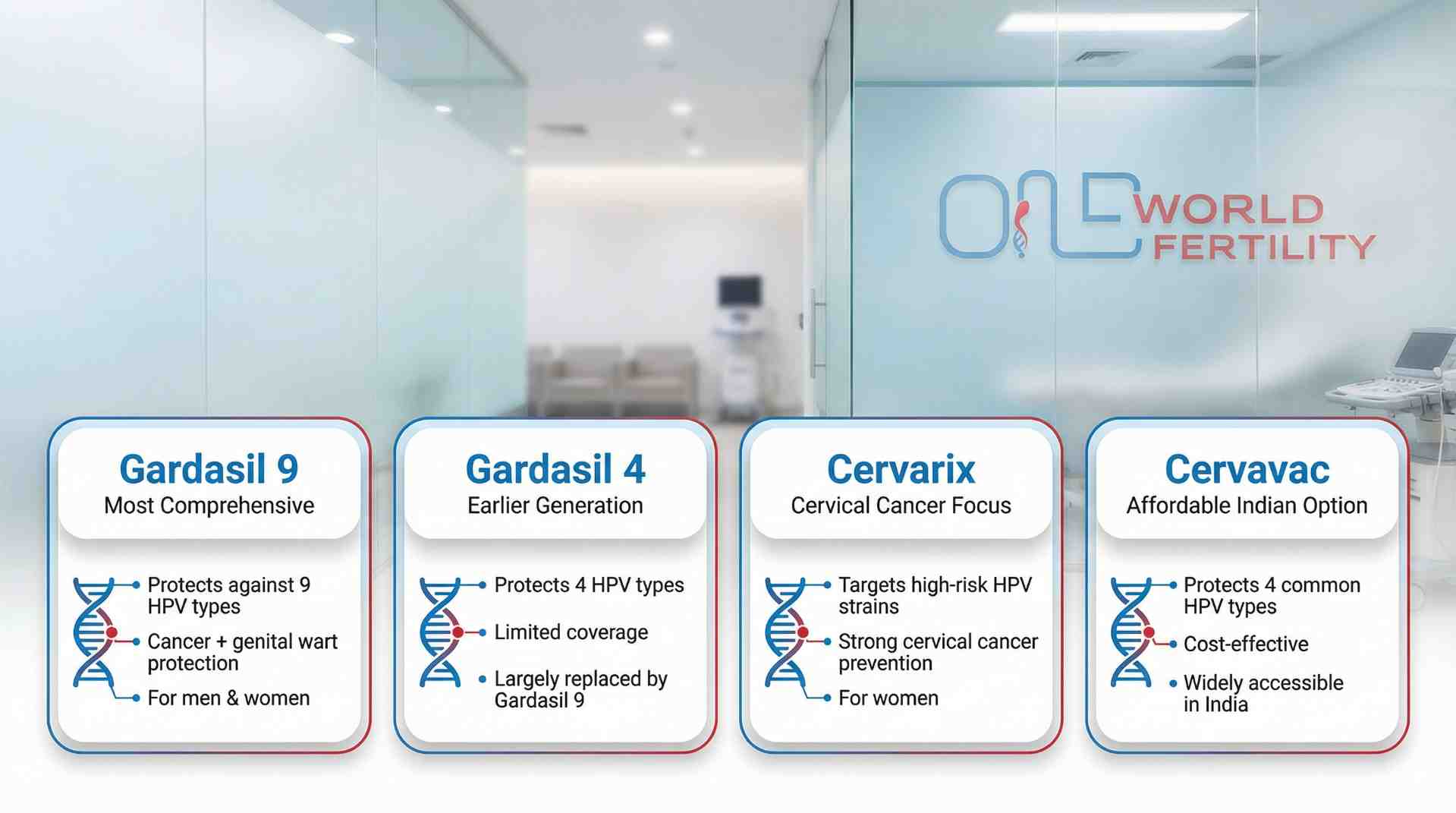 ONE WORLD FERTILITY

Gardasil 9
Most Comprehensive

Protects against 9 HPV types

Cancer + genital wart protection

For men & women

Gardasil 4
Earlier Generation

Protects 4 HPV types

Limited coverage

Largely replaced by Gardasil 9

Cervarix
Cervical Cancer Focus

Targets high-risk HPV strains

Strong cervical cancer prevention

For women

Cervavac
Affordable Indian Option

Protects 4 common HPV types

Cost-effective

Widely accessible in India